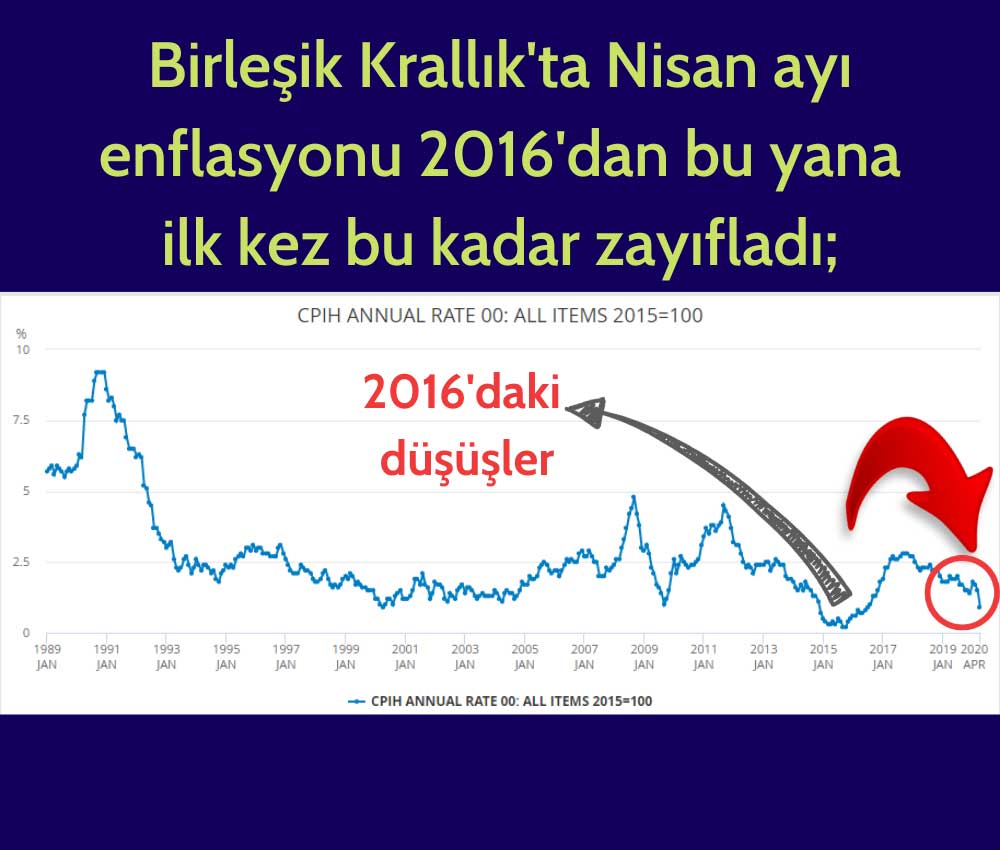 Birleşik Krallık'ta Nisan ayı enflasyonu 2016'dan bu yana ilk kez bu kadar zayıfladı;

CPIH ANNUAL RATE 00: ALL ITEMS 2015=100

%
10
7.5
5
2.5
0

2016'daki düşüşler

1989 JAN
1991 JAN
1993 JAN
1995 JAN
1997 JAN
1999 JAN
2001 JAN
2003 JAN
2005 JAN
2007 JAN
2009 JAN
2011 JAN
2013 JAN
2015 JAN
2017 JAN
2019 JAN
2020 APR

CPIH ANNUAL RATE 00: ALL ITEMS 2015=100